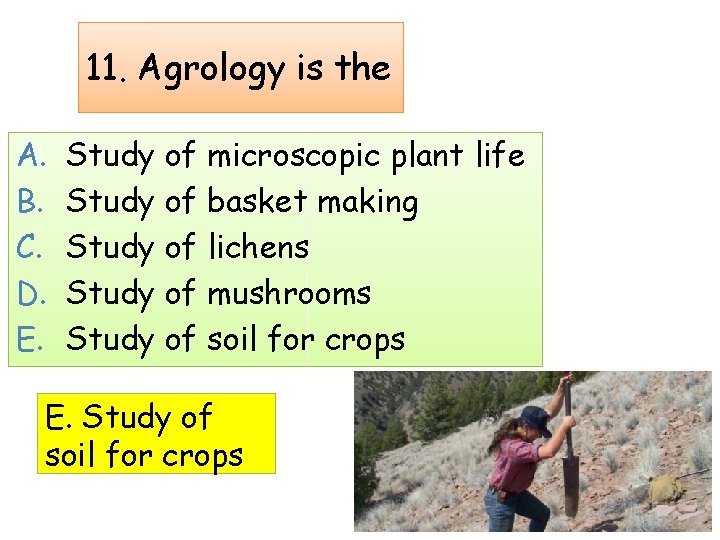 11. Agrology is the

A. Study of microscopic plant life
B. Study of basket making
C. Study of lichens
D. Study of mushrooms
E. Study of soil for crops

E. Study of soil for crops